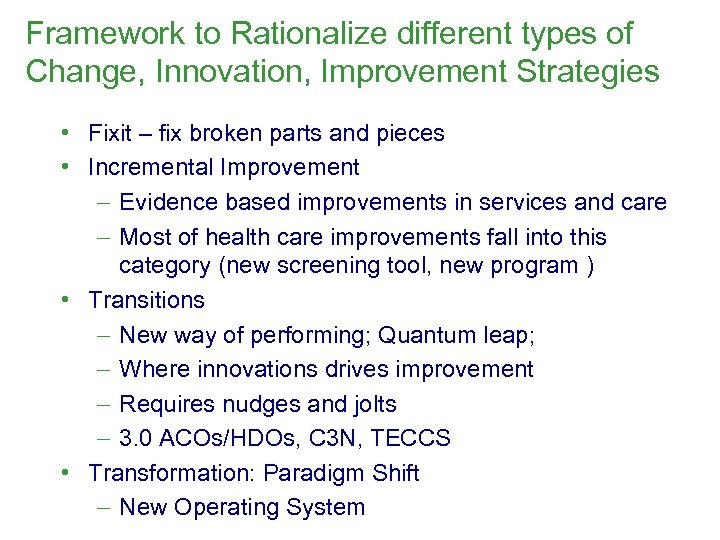 Framework to Rationalize different types of Change, Innovation, Improvement Strategies

• Fixit – fix broken parts and pieces
• Incremental Improvement
  – Evidence based improvements in services and care
  – Most of health care improvements fall into this category (new screening tool, new program )
• Transitions
  – New way of performing; Quantum leap;
  – Where innovations drives improvement
  – Requires nudges and jolts
  – 3.0 ACOs/HDOs, C3N, TECCS
• Transformation: Paradigm Shift
  – New Operating System